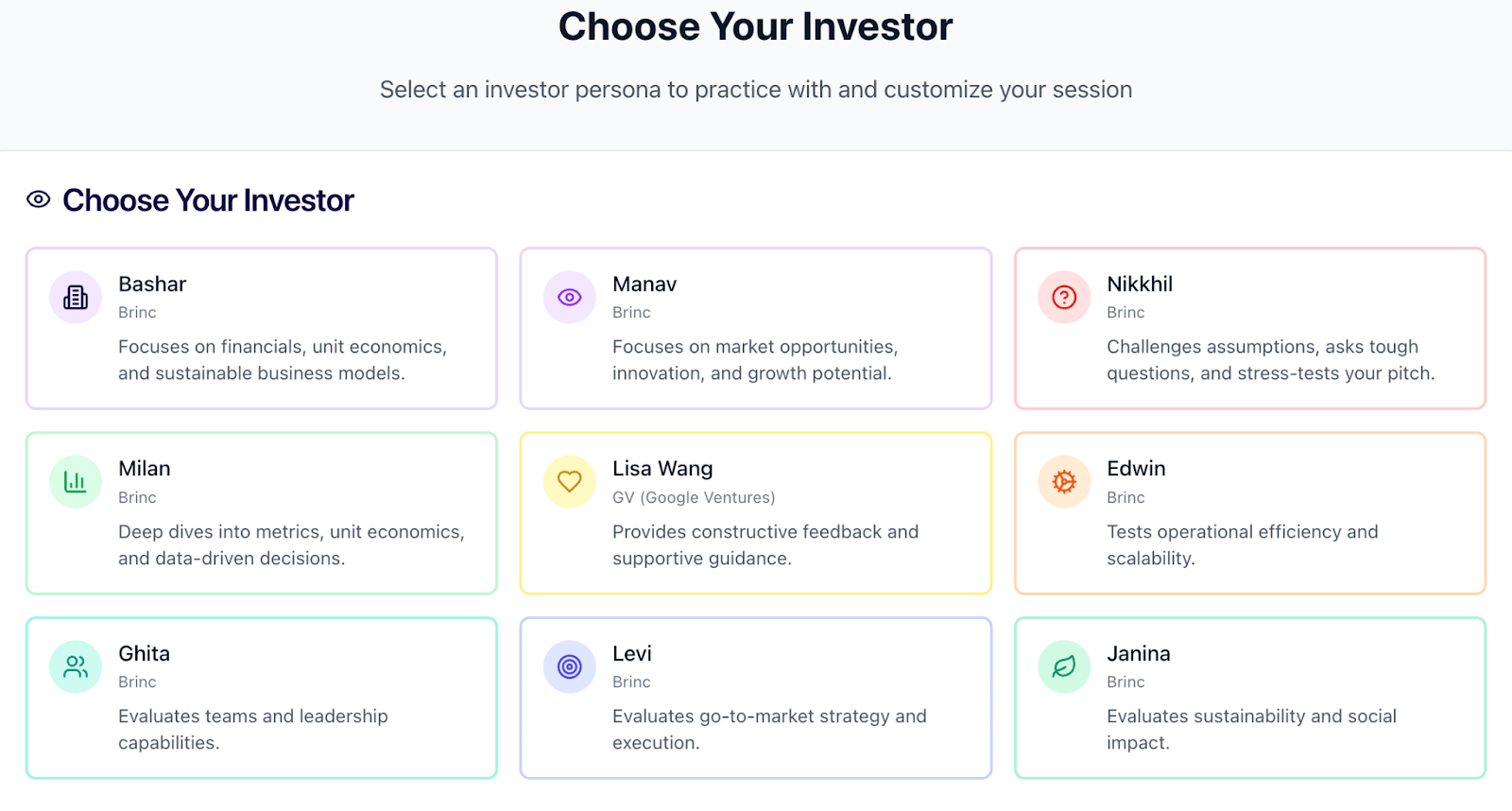 Choose Your Investor

Select an investor persona to practice with and customize your session

Choose Your Investor

Bashar
Brinc
Focuses on financials, unit economics, and sustainable business models.

Manav
Brinc
Focuses on market opportunities, innovation, and growth potential.

Nikkhil
Brinc
Challenges assumptions, asks tough questions, and stress-tests your pitch.

Milan
Brinc
Deep dives into metrics, unit economics, and data-driven decisions.

Lisa Wang
GV (Google Ventures)
Provides constructive feedback and supportive guidance.

Edwin
Brinc
Tests operational efficiency and scalability.

Ghita
Brinc
Evaluates teams and leadership capabilities.

Levi
Brinc
Evaluates go-to-market strategy and execution.

Janina
Brinc
Evaluates sustainability and social impact.